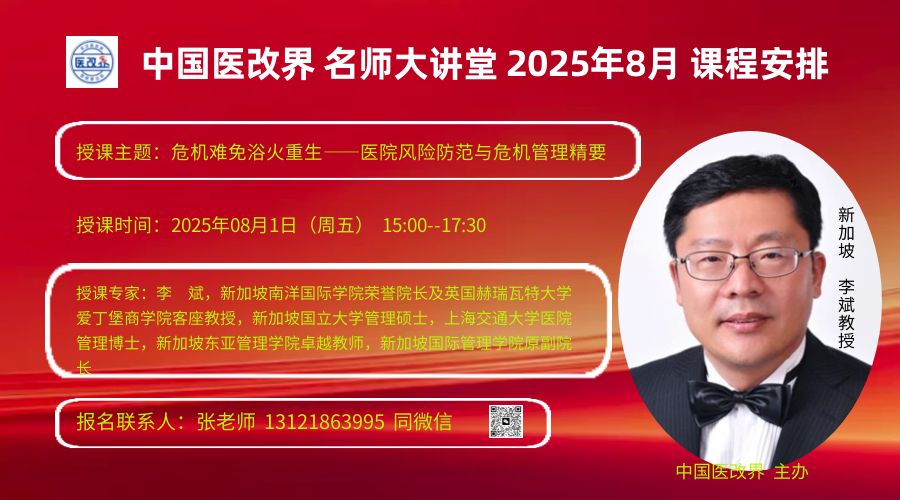 医改界

中国医改界 名师大讲堂 2025年8月 课程安排

授课主题：危机难免浴火重生——医院风险防范与危机管理精要

授课时间：2025年08月1日（周五） 15:00--17:30

授课专家：李 斌，新加坡南洋国际学院荣誉院长及英国赫瑞瓦特大学爱丁堡商学院客座教授，新加坡国立大学管理硕士，上海交通大学医院管理博士，新加坡东亚管理学院卓越教师，新加坡国际管理学院原副院长

报名联系人：张老师 13121863995 同微信

新加坡 李斌教授

中国医改界 主办